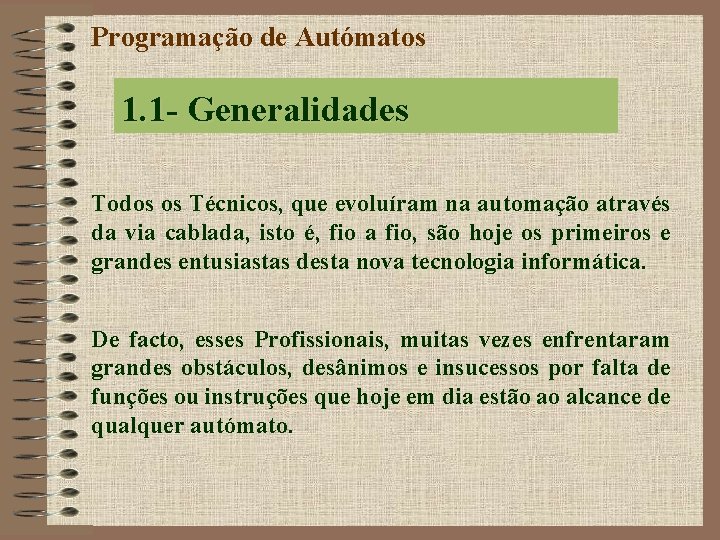 Programação de Autómatos

1.1- Generalidades

Todos os Técnicos, que evoluíram na automação através da via cablada, isto é, fio a fio, são hoje os primeiros e grandes entusiastas desta nova tecnologia informática.

De facto, esses Profissionais, muitas vezes enfrentaram grandes obstáculos, desânimos e insucessos por falta de funções ou instruções que hoje em dia estão ao alcance de qualquer autómato.